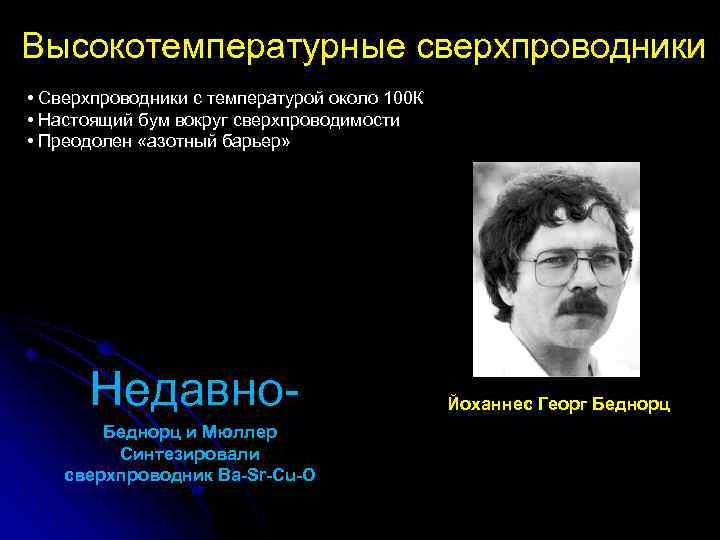 Высокотемпературные сверхпроводники

• Сверхпроводники с температурой около 100К
• Настоящий бум вокруг сверхпроводимости
• Преодолен «азотный барьер»

Недавно-

Беднорц и Мюллер
Синтезировали
сверхпроводник Ba-Sr-Cu-O

Йоханнес Георг Беднорц